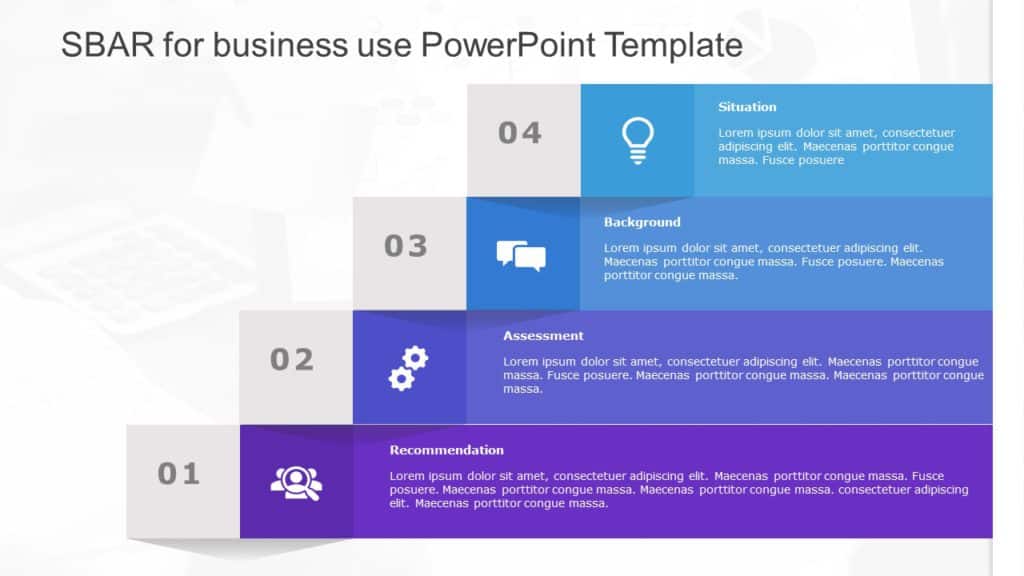 SBAR for business use PowerPoint Template

04

Situation

Lorem ipsum dolor sit amet, consectetuer adipiscing elit. Maecenas porttitor congue massa. Fusce posuere

03

Background

Lorem ipsum dolor sit amet, consectetuer adipiscing elit. Maecenas porttitor congue massa. Fusce posuere. Maecenas porttitor congue massa.

02

Assessment

Lorem ipsum dolor sit amet, consectetuer adipiscing elit. Maecenas porttitor congue massa. Fusce posuere. Maecenas porttitor congue massa. Maecenas porttitor congue massa.

01

Recommendation

Lorem ipsum dolor sit amet, consectetuer adipiscing elit. Maecenas porttitor congue massa. Fusce posuere. Maecenas porttitor congue massa. Maecenas porttitor congue massa. consectetuer adipiscing elit. Maecenas porttitor congue massa.